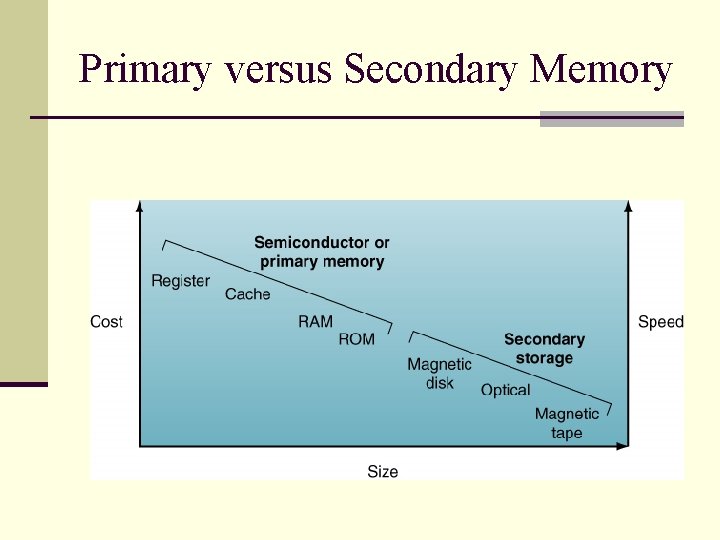 Primary versus Secondary Memory

Semiconductor or primary memory

Register
Cache
RAM
ROM

Cost

Speed

Secondary storage

Magnetic disk
Optical
Magnetic tape

Size